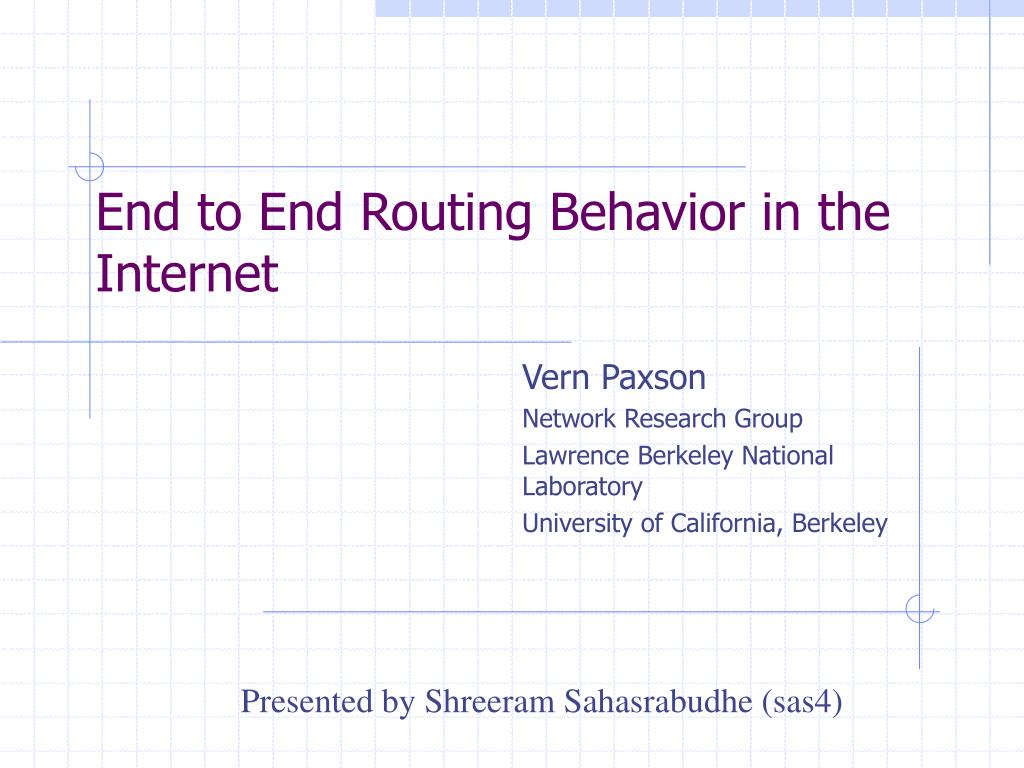 End to End Routing Behavior in the Internet

Vern Paxson

Network Research Group

Lawrence Berkeley National Laboratory

University of California, Berkeley

Presented by Shreeram Sahasrabudhe (sas4)